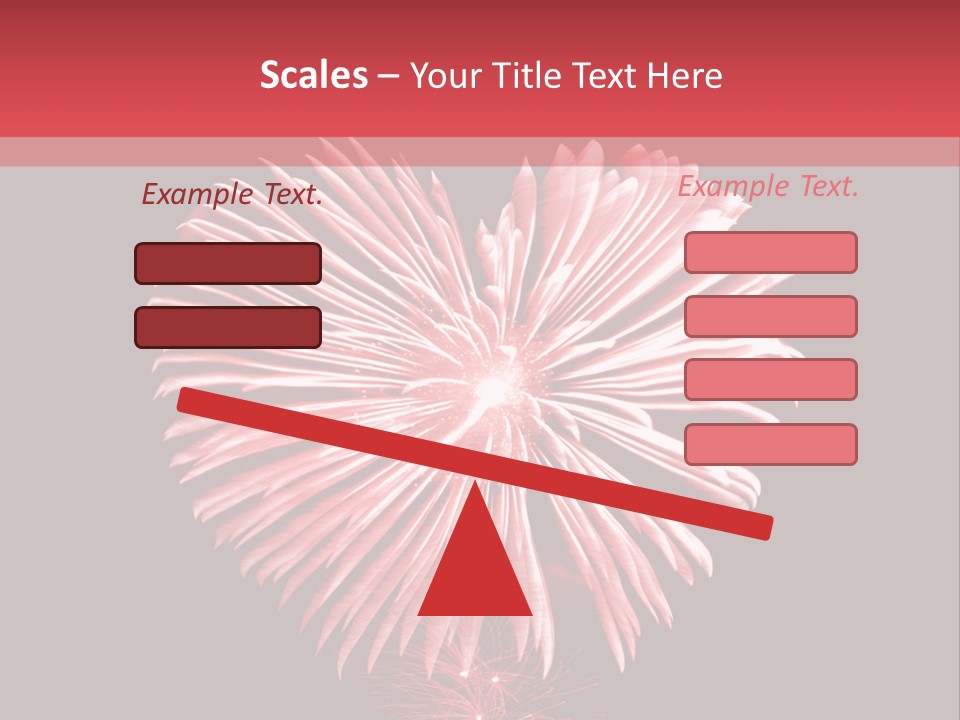 Scales – Your Title Text Here

Example Text.

Example Text.